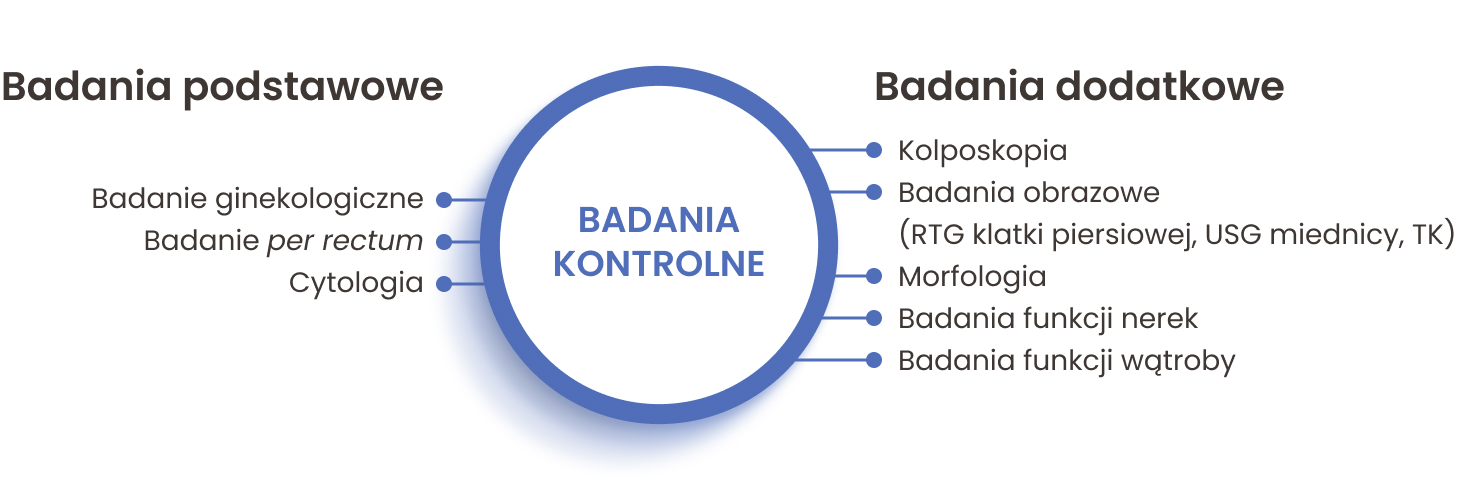 Badania podstawowe

Badanie ginekologiczne
Badanie per rectum
Cytologia

BADANIA KONTROLNE

Badania dodatkowe

Kolposkopia
Badania obrazowe (RTG klatki piersiowej, USG miednicy, TK)
Morfologia
Badania funkcji nerek
Badania funkcji wątroby